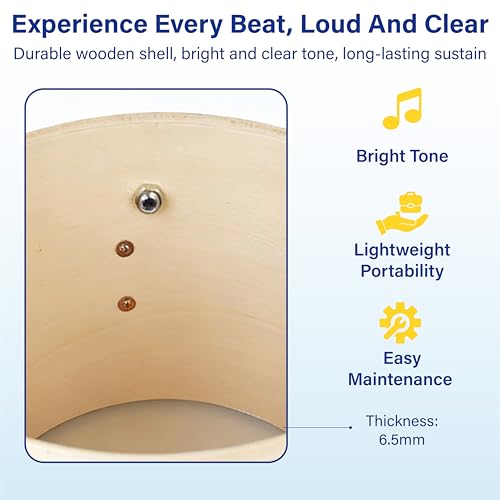 Experience Every Beat, Loud And Clear

Durable wooden shell, bright and clear tone, long-lasting sustain

Bright Tone

Lightweight Portability

Easy Maintenance

Thickness: 6.5mm